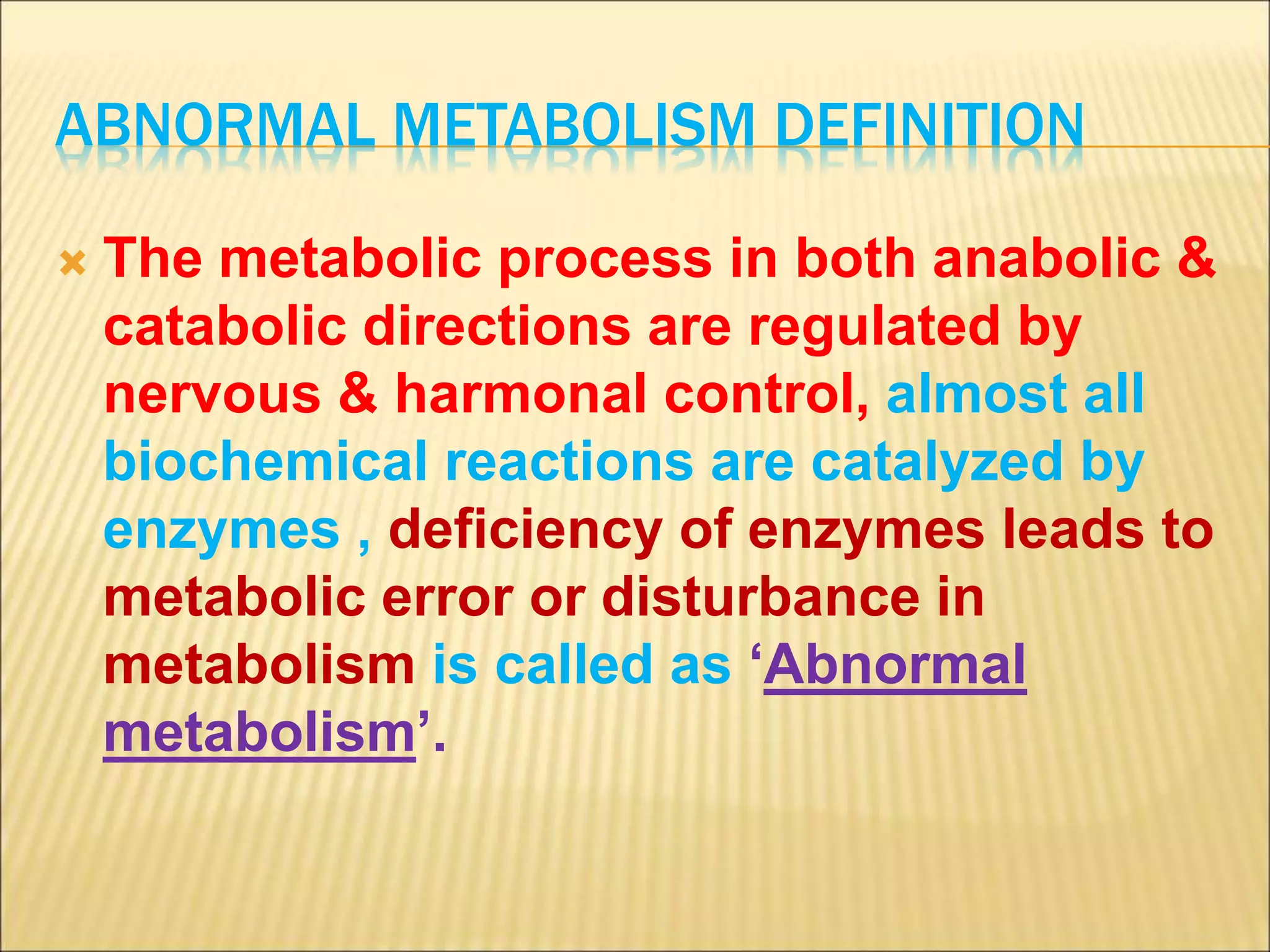 ABNORMAL METABOLISM DEFINITION

The metabolic process in both anabolic & catabolic directions are regulated by nervous & harmonal control, almost all biochemical reactions are catalyzed by enzymes , deficiency of enzymes leads to metabolic error or disturbance in metabolism is called as ‘Abnormal metabolism’.